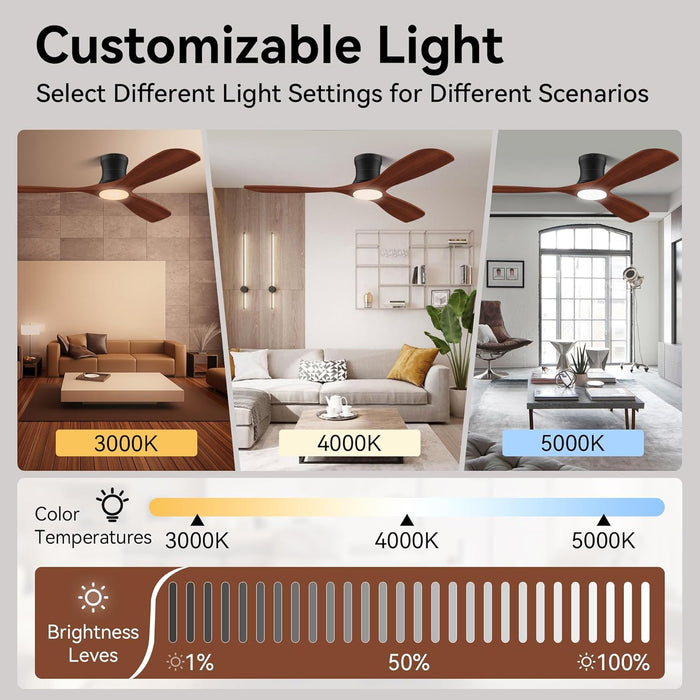 Customizable Light
Select Different Light Settings for Different Scenarios

3000K
4000K
5000K

Color Temperatures
3000K
4000K
5000K

Brightness Leves
1%
50%
100%